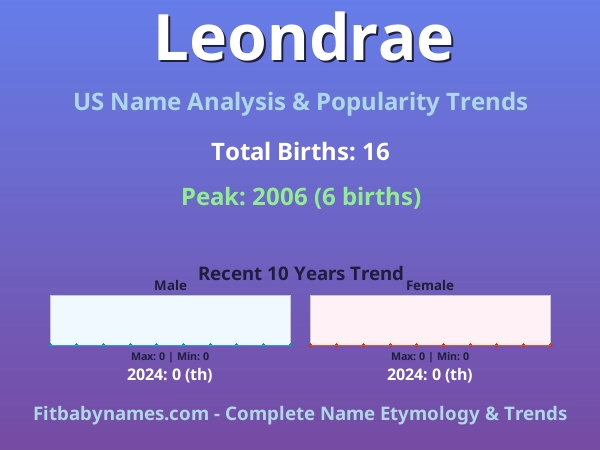 Leondrae

US Name Analysis & Popularity Trends

Total Births: 16

Peak: 2006 (6 births)

Recent 10 Years Trend

Male

Max: 0 | Min: 0

2024: 0 (th)

Female

Max: 0 | Min: 0

2024: 0 (th)

Fitbabynames.com - Complete Name Etymology & Trends